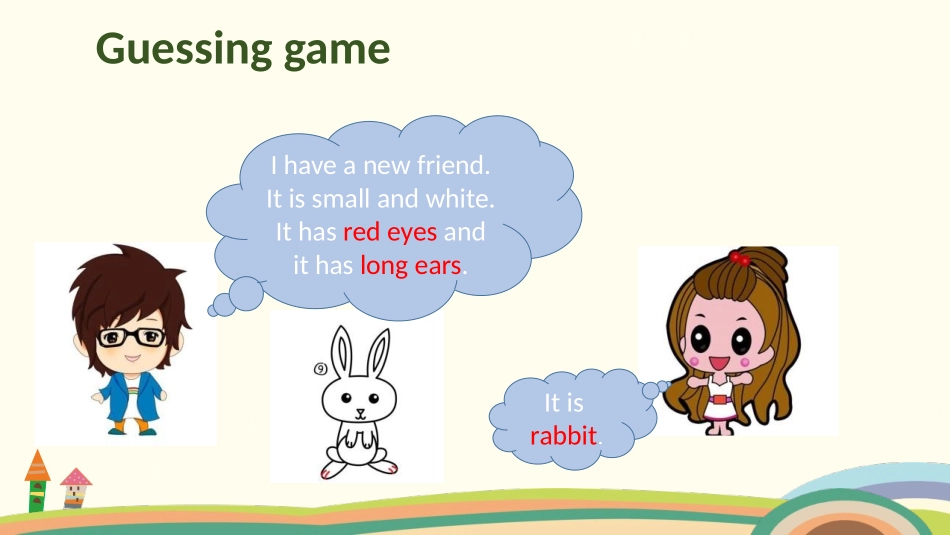 Guessing game

I have a new friend.
It is small and white.
It has red eyes and
it has long ears.

9

It is
rabbit.